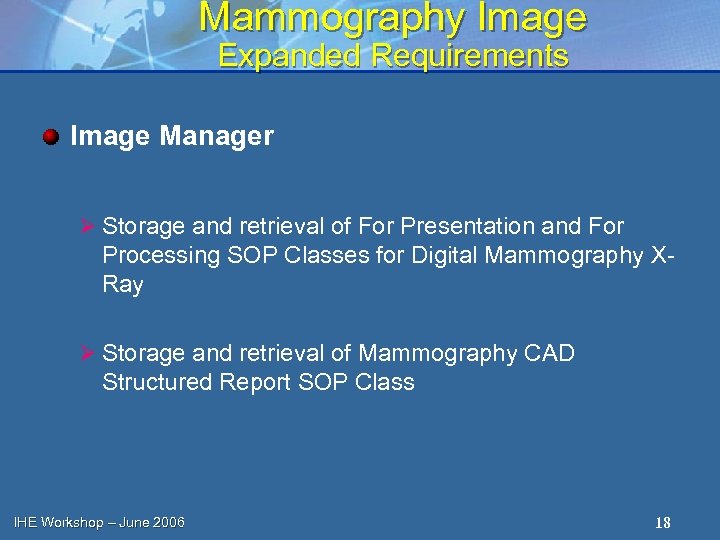 Mammography Image
Expanded Requirements

Image Manager

Storage and retrieval of For Presentation and For Processing SOP Classes for Digital Mammography X-Ray

Storage and retrieval of Mammography CAD Structured Report SOP Class

IHE Workshop – June 2006

18